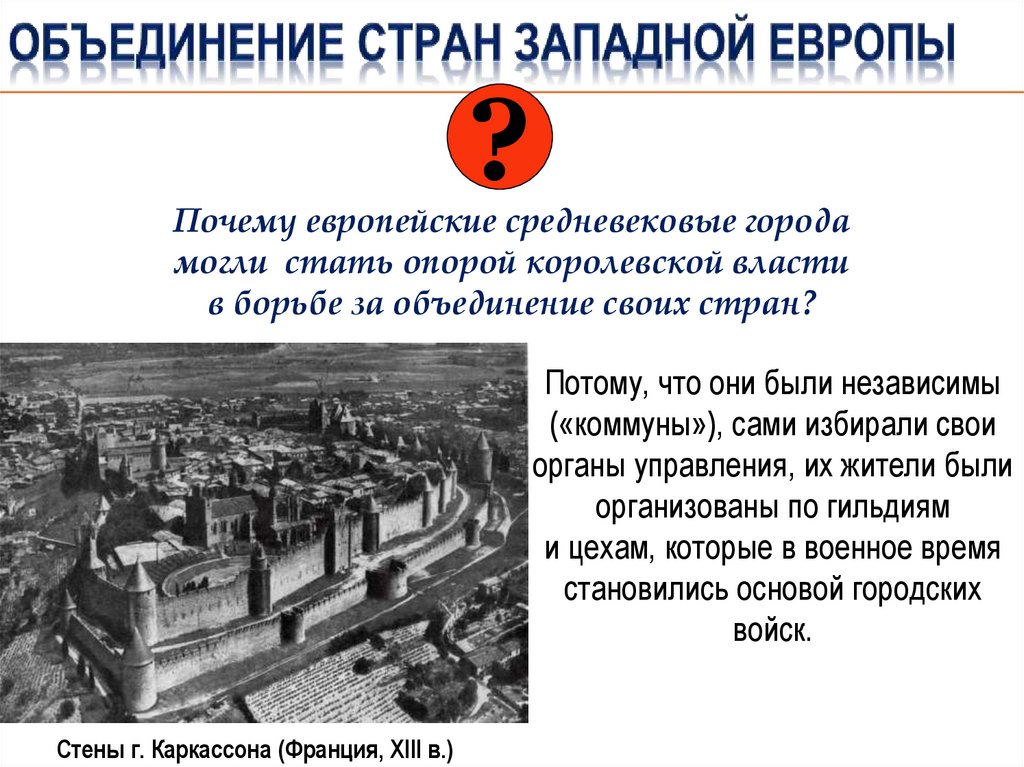 ОБЪЕДИНЕНИЕ СТРАН ЗАПАДНОЙ ЕВРОПЫ

?

Почему европейские средневековые города могли стать опорой королевской власти в борьбе за объединение своих стран?

Потому, что они были независимы («коммуны»), сами избирали свои органы управления, их жители были организованы по гильдиям и цехам, которые в военное время становились основой городских войск.

Стены г. Каркассона (Франция, XIII в.)